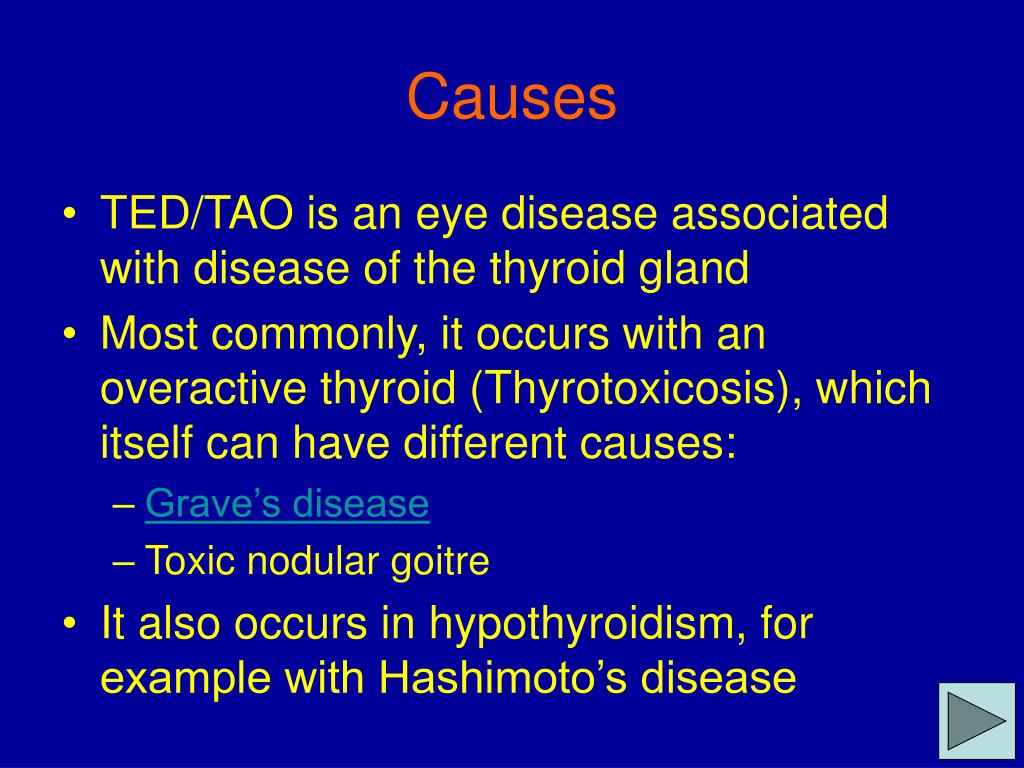 Causes

• TED/TAO is an eye disease associated with disease of the thyroid gland

• Most commonly, it occurs with an overactive thyroid (Thyrotoxicosis), which itself can have different causes:

– Grave’s disease

– Toxic nodular goitre

• It also occurs in hypothyroidism, for example with Hashimoto’s disease